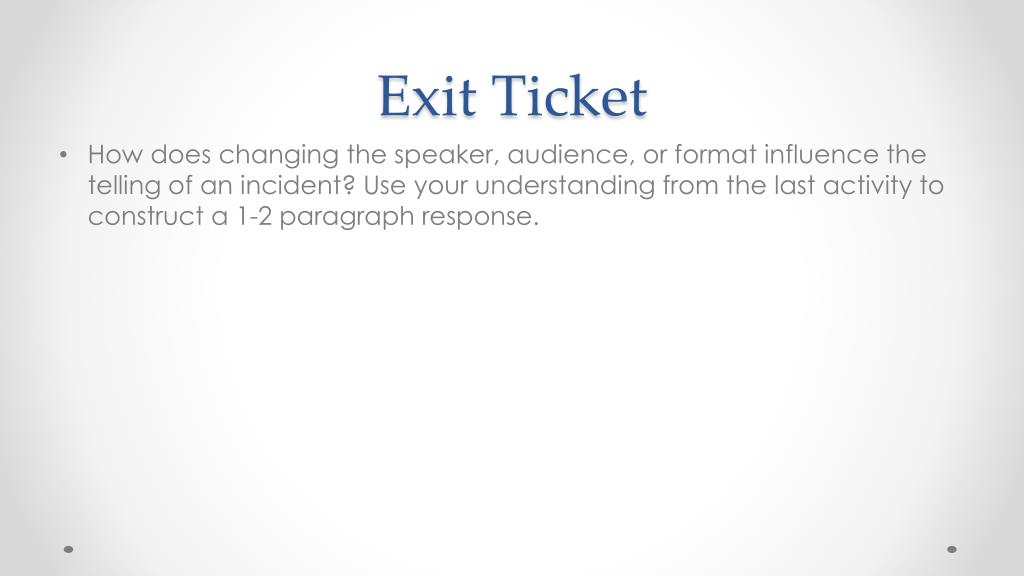 Exit Ticket

• How does changing the speaker, audience, or format influence the telling of an incident? Use your understanding from the last activity to construct a 1-2 paragraph response.